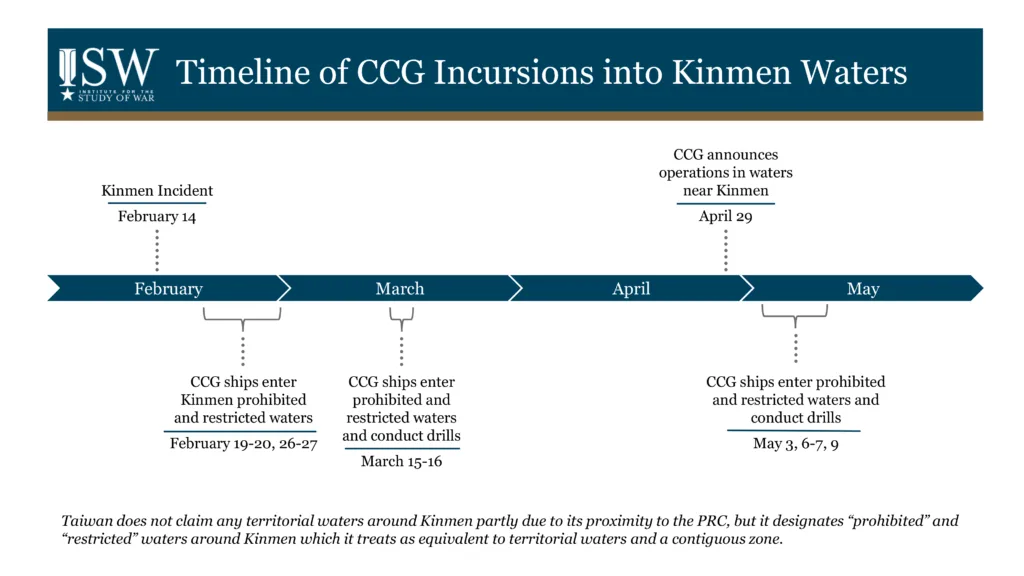 ISW INSTITUTE FOR THE STUDY OF WAR

Timeline of CCG Incursions into Kinmen Waters

Kinmen Incident
February 14

CCG announces operations in waters near Kinmen
April 29

February
March
April
May

CCG ships enter Kinmen prohibited and restricted waters
February 19-20, 26-27

CCG ships enter prohibited and restricted waters and conduct drills
March 15-16

CCG ships enter prohibited and restricted waters and conduct drills
May 3, 6-7, 9

Taiwan does not claim any territorial waters around Kinmen partly due to its proximity to the PRC, but it designates “prohibited” and “restricted” waters around Kinmen which it treats as equivalent to territorial waters and a contiguous zone.